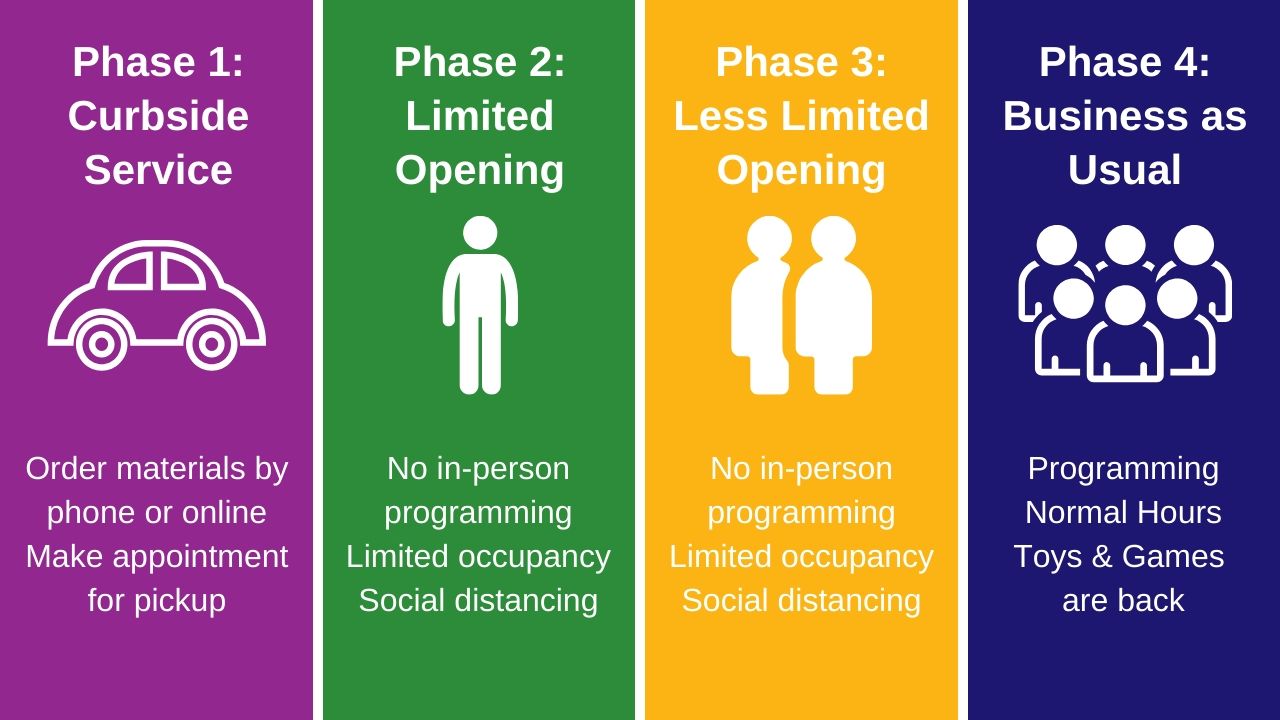 Phase 1: Curbside Service

Order materials by phone or online
Make appointment for pickup

Phase 2: Limited Opening

No in-person programming
Limited occupancy
Social distancing

Phase 3: Less Limited Opening

No in-person programming
Limited occupancy
Social distancing

Phase 4: Business as Usual

Programming
Normal Hours
Toys & Games are back